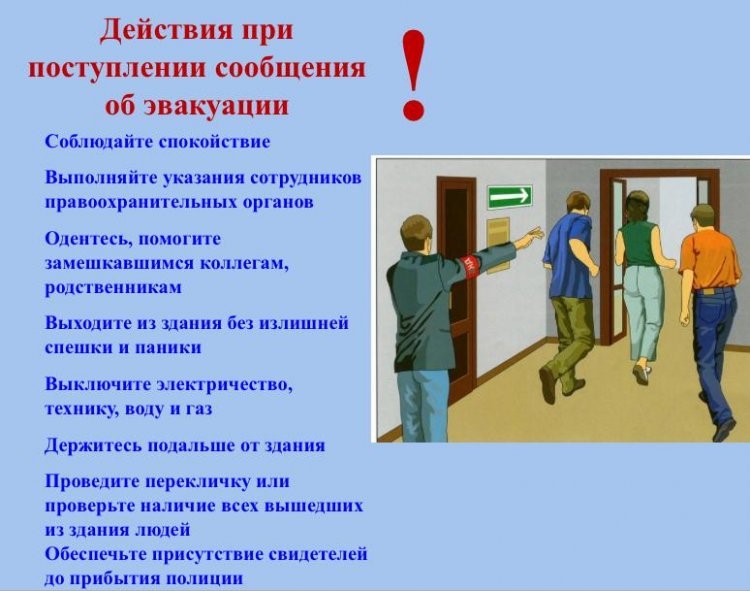 Действия при поступлении сообщения об эвакуации

!

Соблюдайте спокойствие

Выполняйте указания сотрудников правоохранительных органов

Одентесь, помогите замешкавшимся коллегам, родственникам

Выходите из здания без излишней спешки и паники

Выключите электричество, технику, воду и газ

Держитесь подальше от здания

Проведите перекличку или проверьте наличие всех вышедших из здания людей
Обеспечьте присутствие свидетелей до прибытия полиции